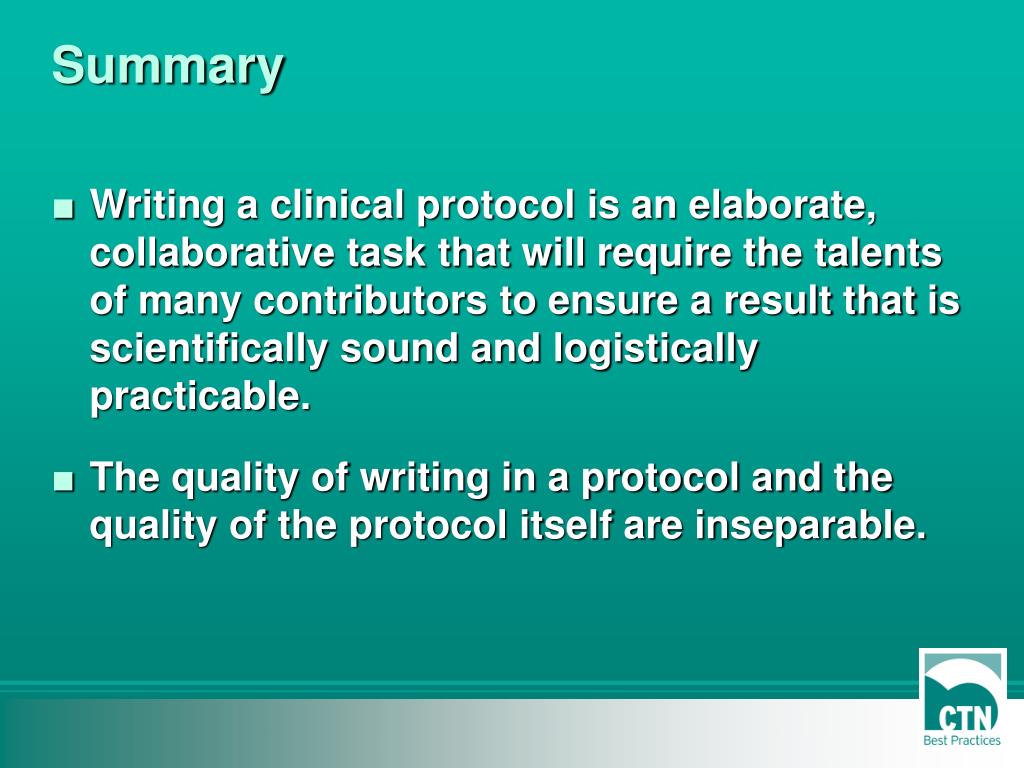 Summary

■ Writing a clinical protocol is an elaborate, collaborative task that will require the talents of many contributors to ensure a result that is scientifically sound and logistically practicable.

■ The quality of writing in a protocol and the quality of the protocol itself are inseparable.

CTN
Best Practices